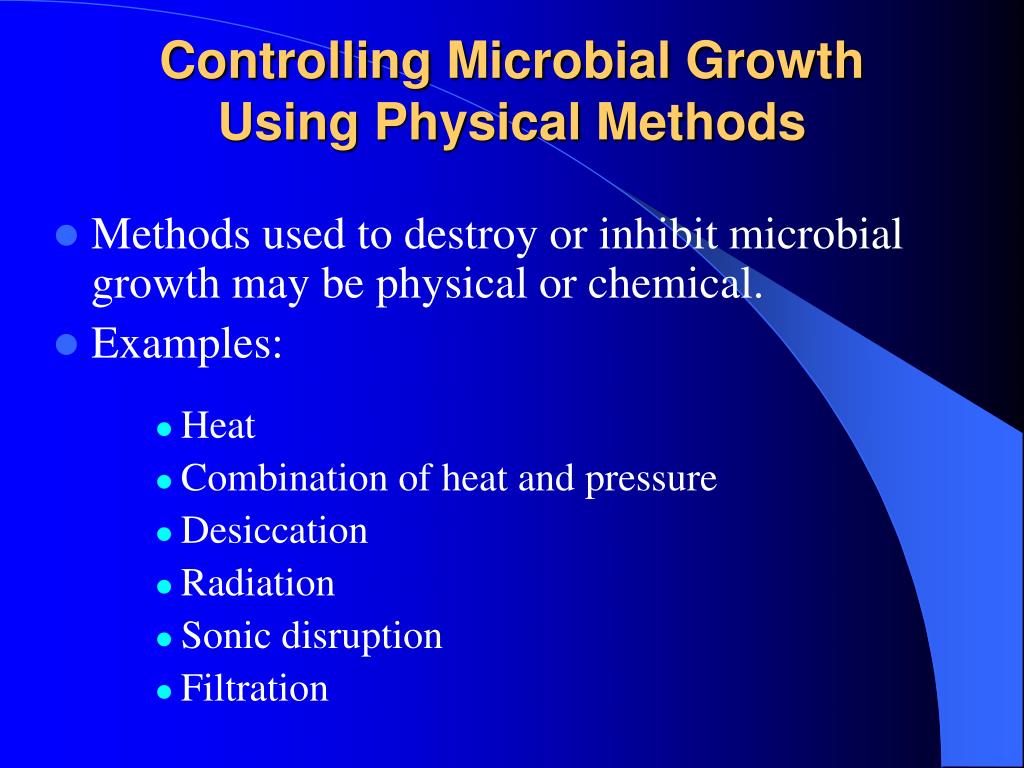 Controlling Microbial Growth Using Physical Methods

- Methods used to destroy or inhibit microbial growth may be physical or chemical.
- Examples:
  - Heat
  - Combination of heat and pressure
  - Desiccation
  - Radiation
  - Sonic disruption
  - Filtration